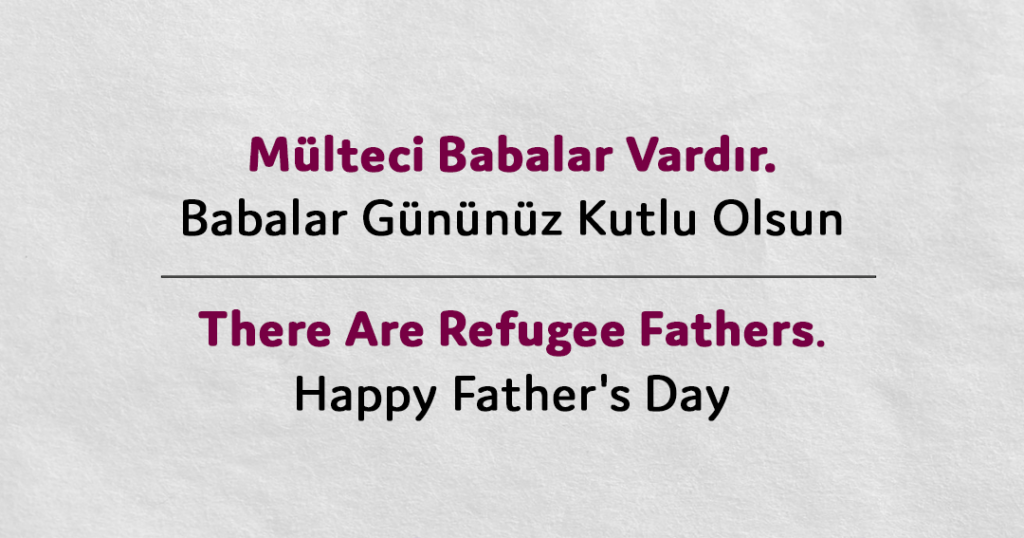 Mülteci Babalar Vardır.
Babalar Gününüz Kutlu Olsun

There Are Refugee Fathers.
Happy Father's Day